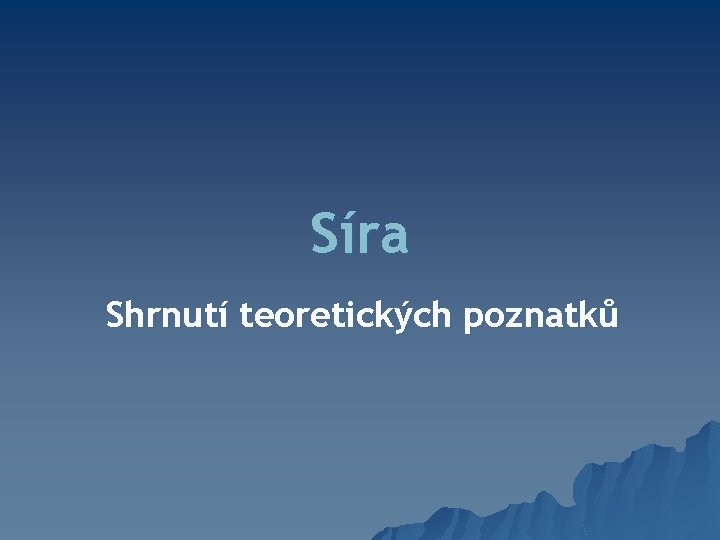 Síra

Shrnutí teoretických poznatků